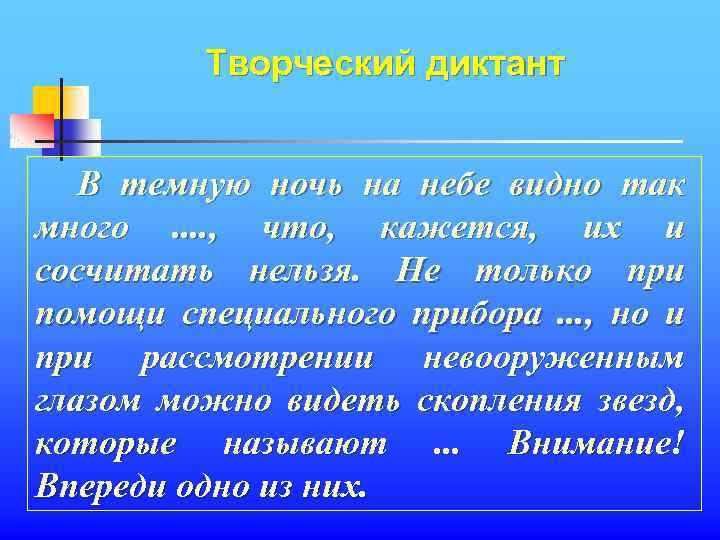 Творческий диктант

В темную ночь на небе видно так много ...., что, кажется, их и сосчитать нельзя. Не только при помощи специального прибора ..., но и при рассмотрении невооруженным глазом можно видеть скопления звезд, которые называют ... Внимание! Впереди одно из них.